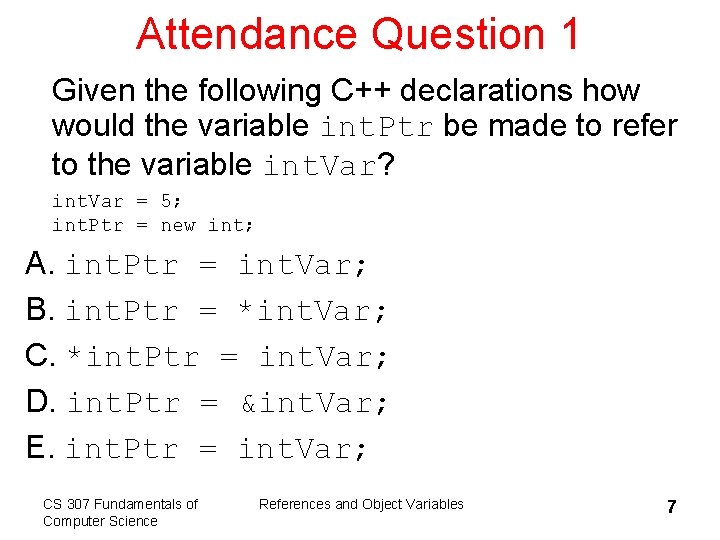 Attendance Question 1

Given the following C++ declarations how would the variable intPtr be made to refer to the variable intVar?

intVar = 5;
intPtr = new int;

A. intPtr = intVar;
B. intPtr = *intVar;
C. *intPtr = intVar;
D. intPtr = &intVar;
E. intPtr = intVar;

CS 307 Fundamentals of Computer Science

References and Object Variables

7